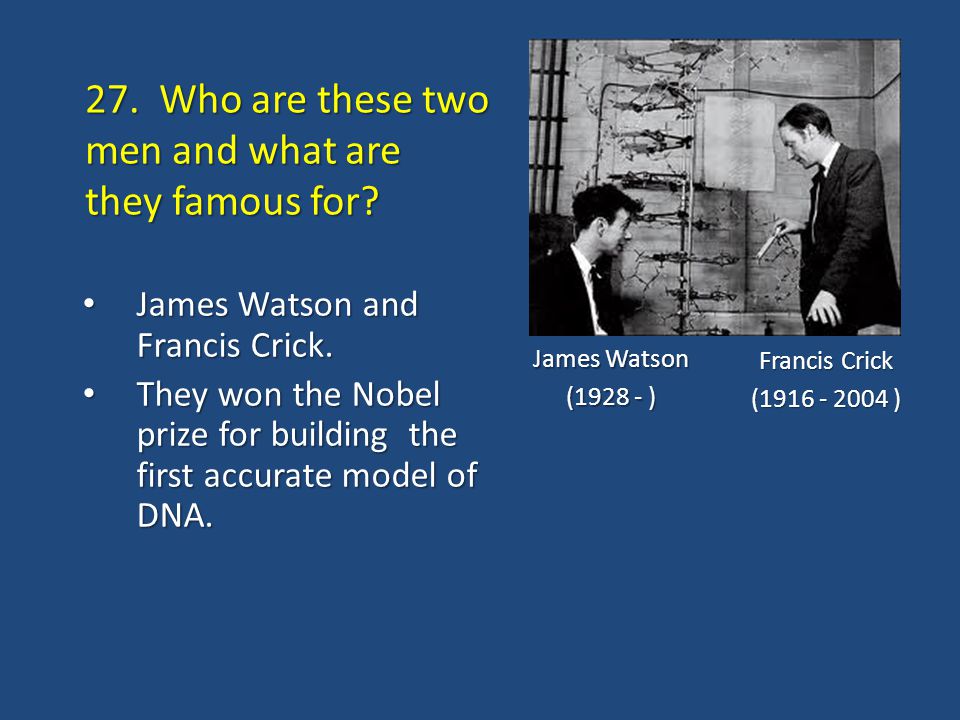 27. Who are these two men and what are they famous for?

• James Watson and Francis Crick.
• They won the Nobel prize for building the first accurate model of DNA.

James Watson
(1928 - )

Francis Crick
(1916 - 2004 )